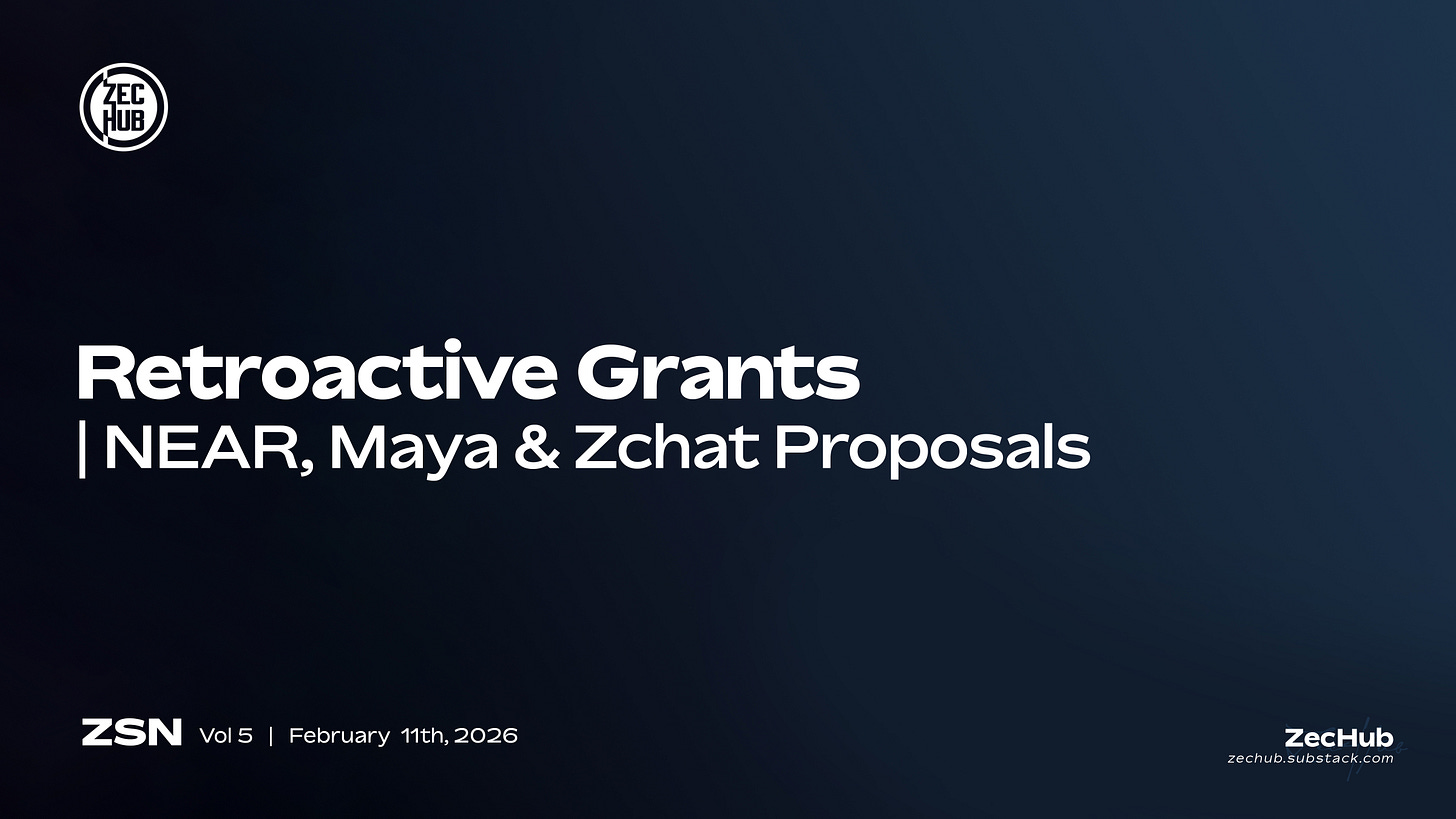 ZEC HUB

Retroactive Grants
| NEAR, Maya & Zchat Proposals

ZSN Vol 5 | February 11th, 2026

ZecHub
zechub.substack.com